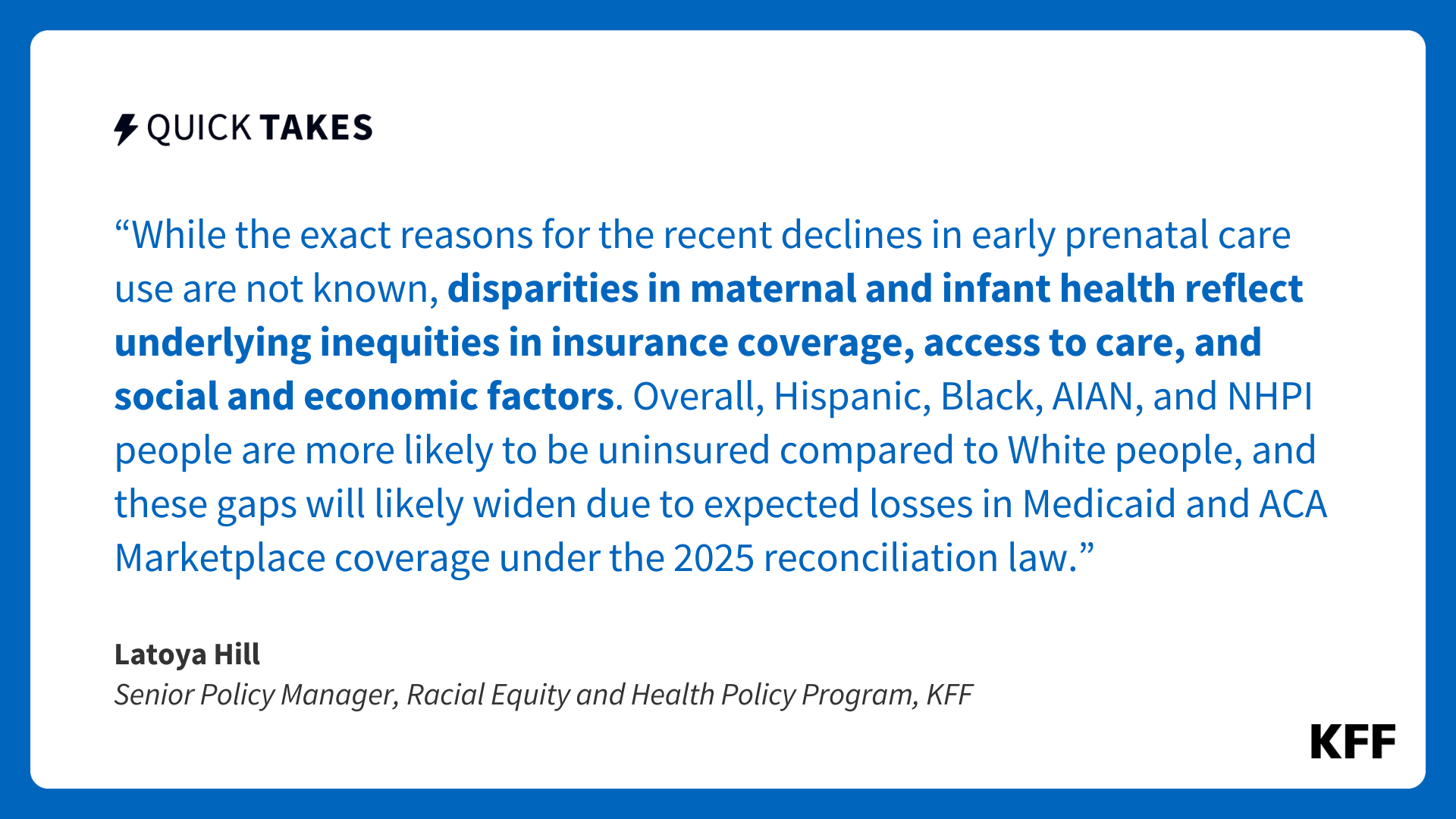 QUICK TAKES

“While the exact reasons for the recent declines in early prenatal care use are not known, disparities in maternal and infant health reflect underlying inequities in insurance coverage, access to care, and social and economic factors. Overall, Hispanic, Black, AIAN, and NHPI people are more likely to be uninsured compared to White people, and these gaps will likely widen due to expected losses in Medicaid and ACA Marketplace coverage under the 2025 reconciliation law.”

Latoya Hill
Senior Policy Manager, Racial Equity and Health Policy Program, KFF

KFF